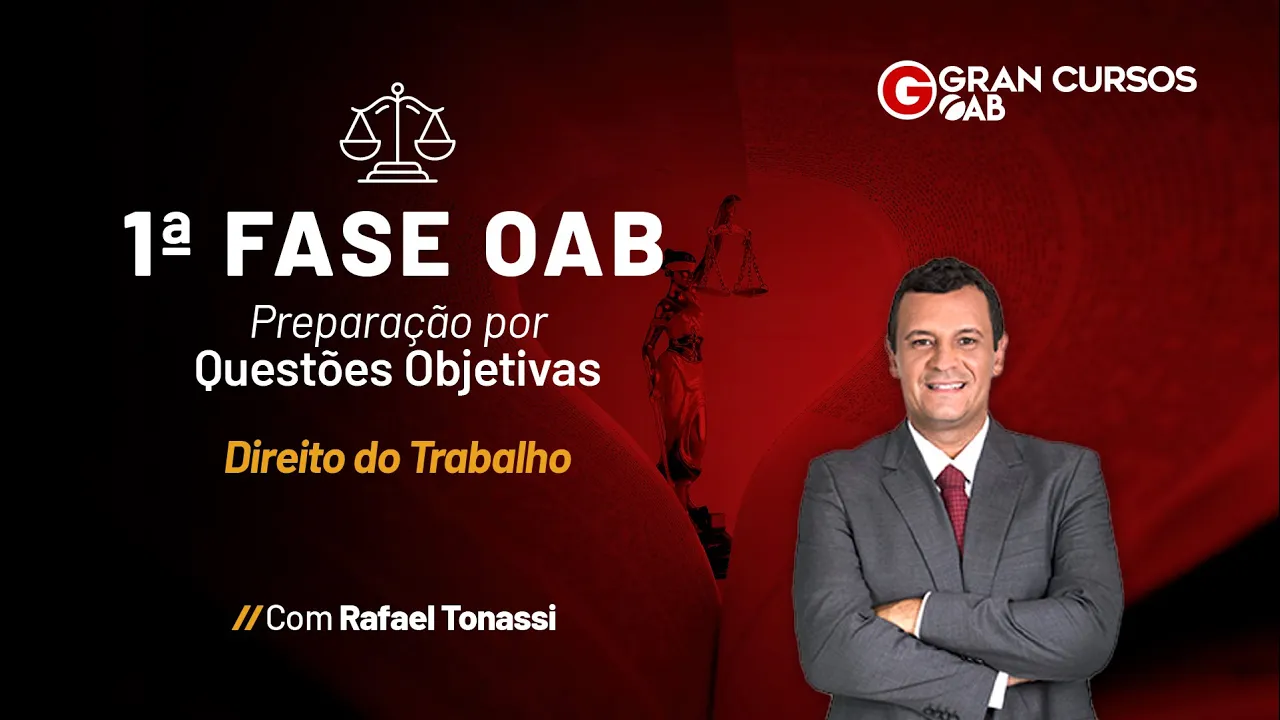 G GRAN CURSOS OAB

1ª FASE OAB

Preparação por
Questões Objetivas

Direito do Trabalho

// Com Rafael Tonassi